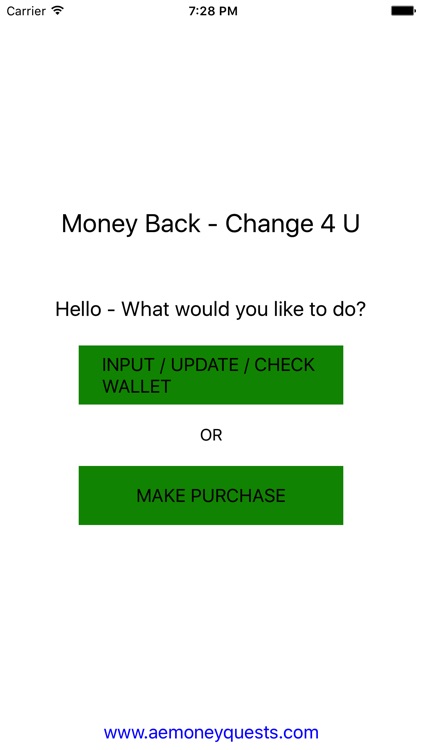 Carrier 7:28 PM

Money Back - Change 4 U

Hello - What would you like to do?

INPUT / UPDATE / CHECK WALLET

OR

MAKE PURCHASE

www.aemoneyquests.com